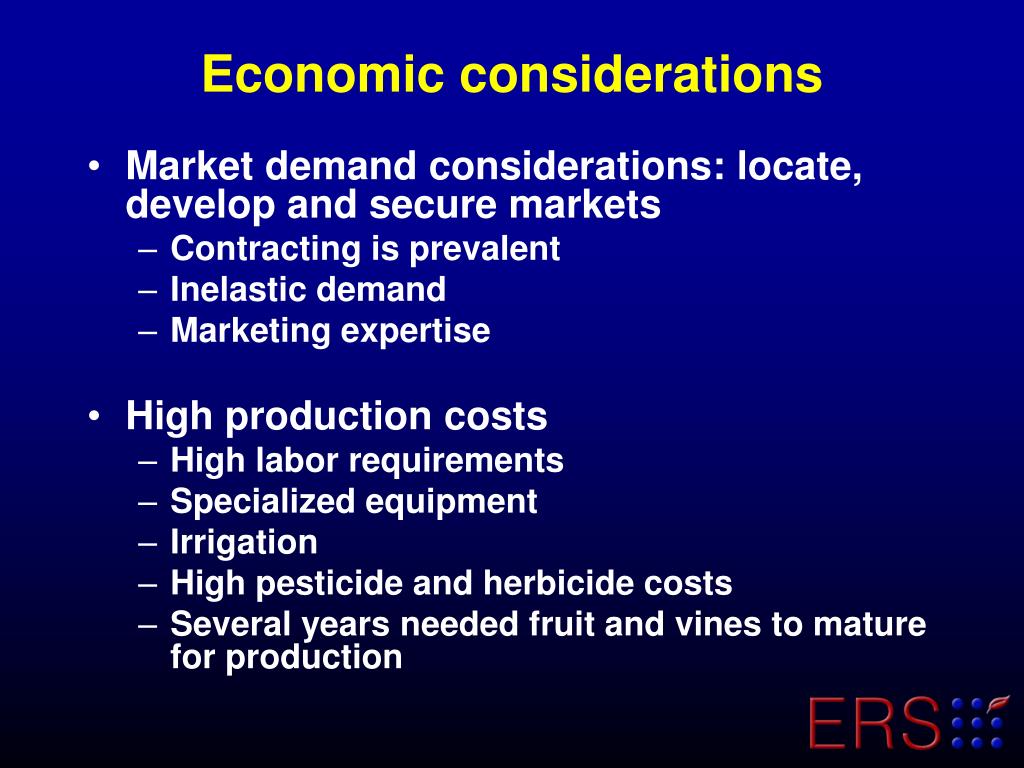 Economic considerations

• Market demand considerations: locate, develop and secure markets
– Contracting is prevalent
– Inelastic demand
– Marketing expertise

• High production costs
– High labor requirements
– Specialized equipment
– Irrigation
– High pesticide and herbicide costs
– Several years needed fruit and vines to mature for production

ERS